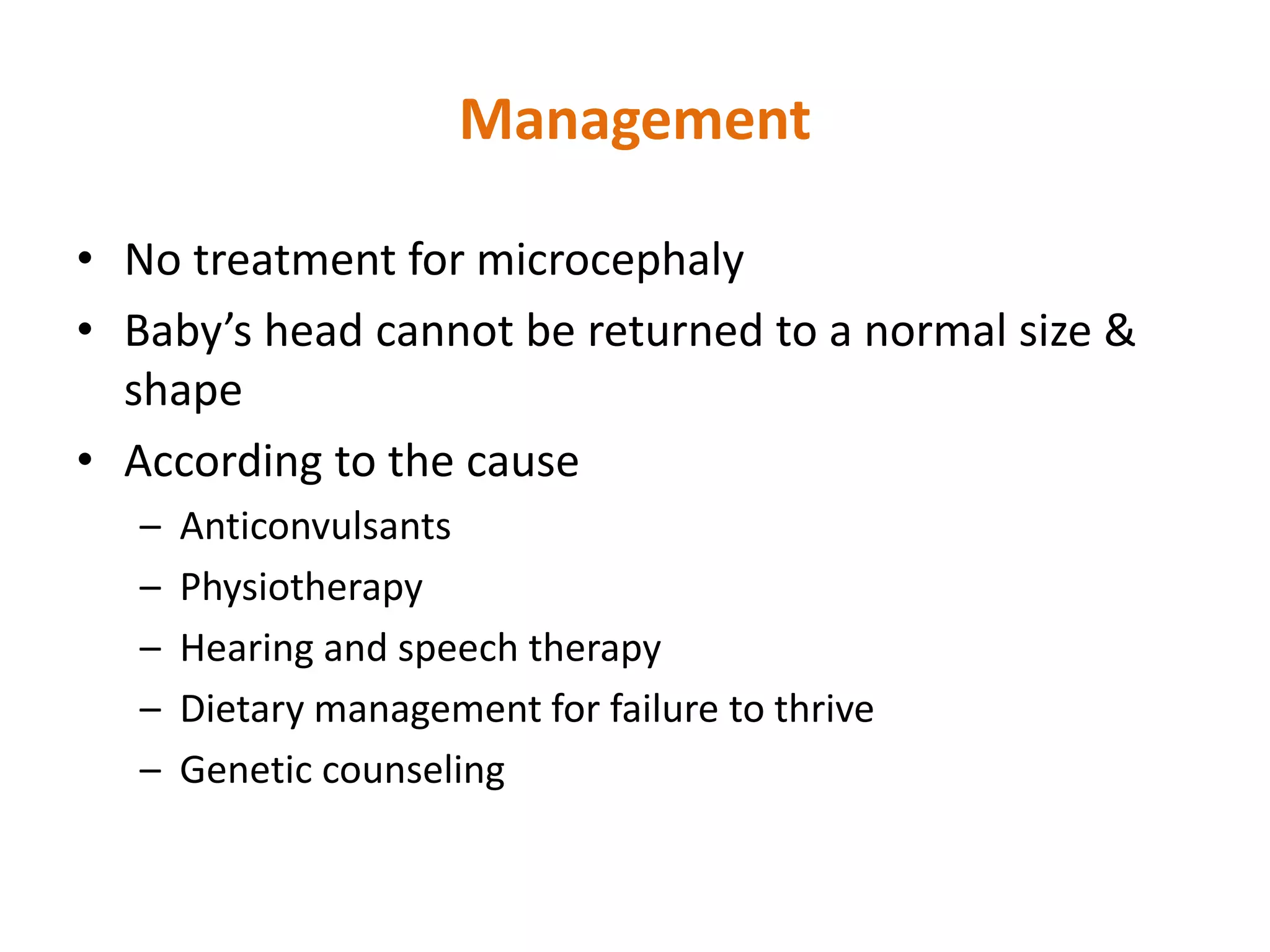 Management

• No treatment for microcephaly
• Baby’s head cannot be returned to a normal size & shape
• According to the cause
  – Anticonvulsants
  – Physiotherapy
  – Hearing and speech therapy
  – Dietary management for failure to thrive
  – Genetic counseling